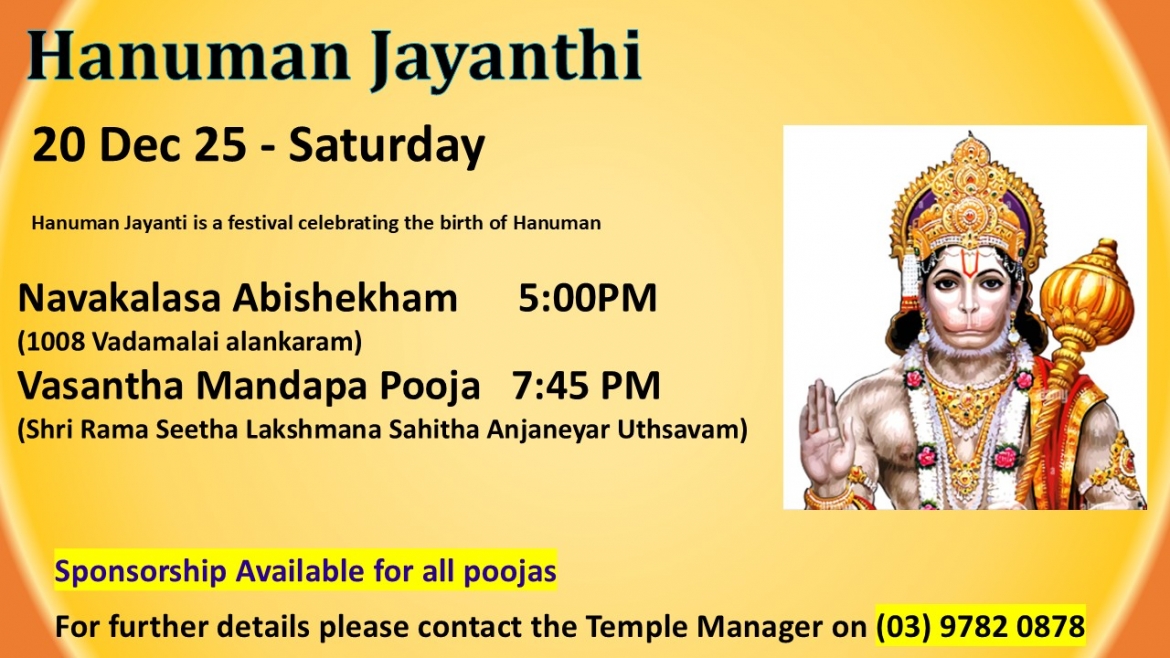 Hanuman Jayanthi

20 Dec 25 - Saturday

Hanuman Jayanti is a festival celebrating the birth of Hanuman

Navakalasa Abishekham 5:00PM
(1008 Vadamalai alankaram)

Vasantha Mandapa Pooja 7:45 PM
(Shri Rama Seetha Lakshmana Sahitha Anjaneyar Uthsavam)

Sponsorship Available for all poojas

For further details please contact the Temple Manager on (03) 9782 0878